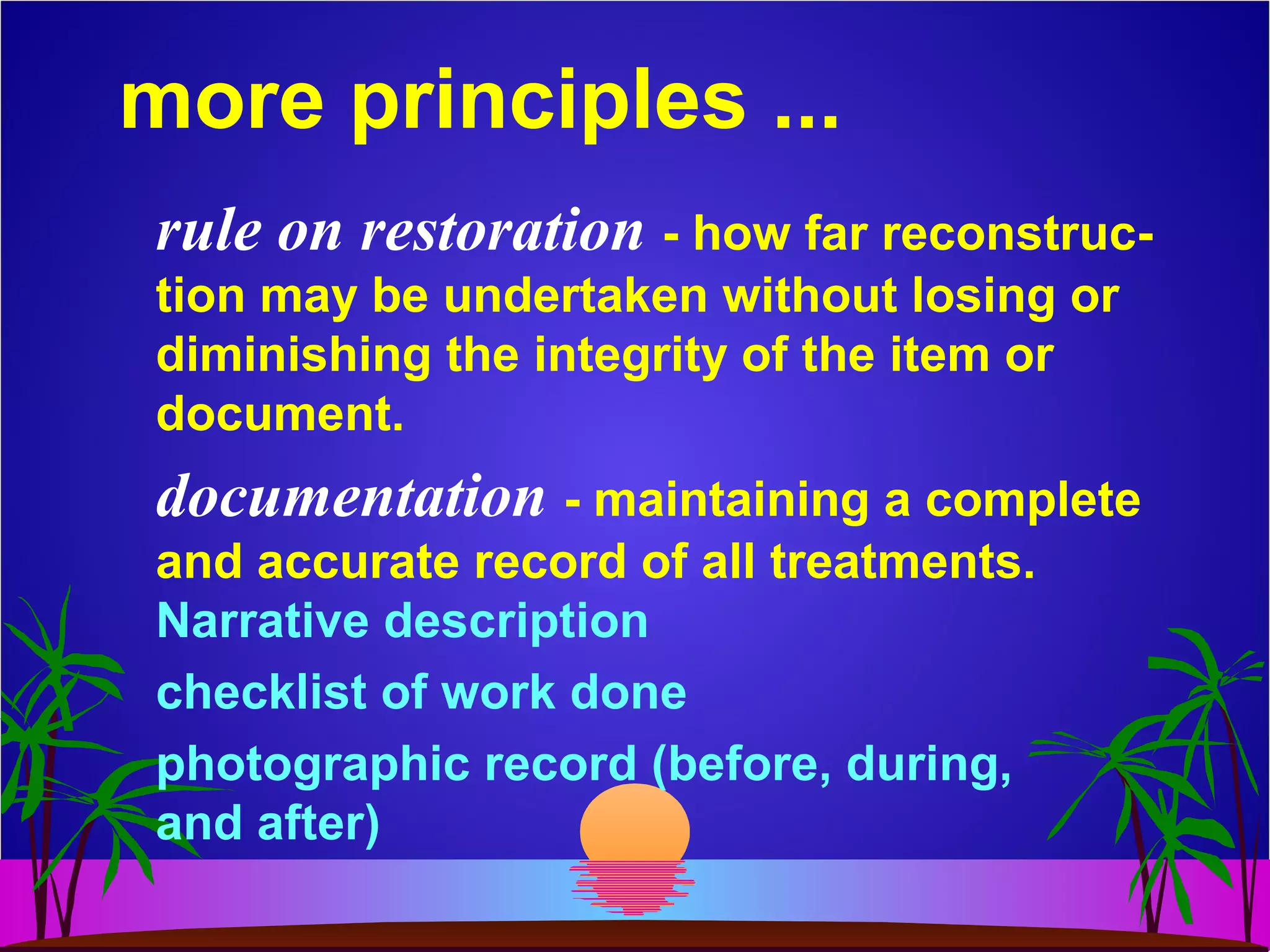 more principles ...

rule on restoration - how far reconstruction may be undertaken without losing or diminishing the integrity of the item or document.

documentation - maintaining a complete and accurate record of all treatments.

Narrative description

checklist of work done

photographic record (before, during, and after)